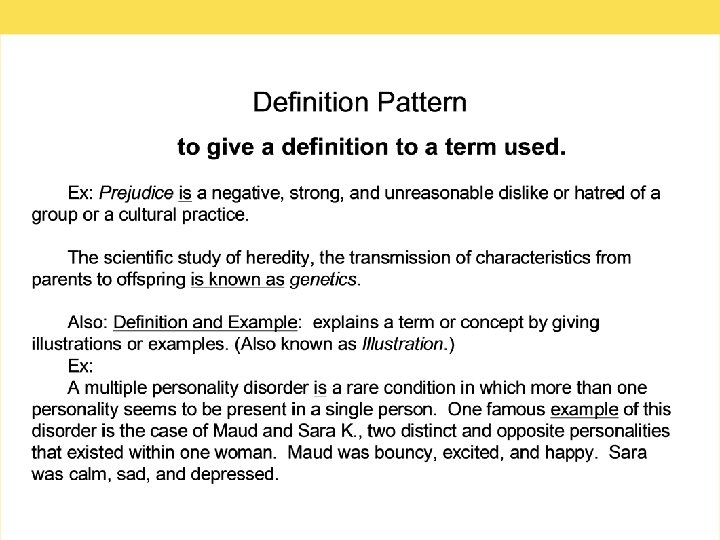 Definition Pattern

to give a definition to a term used.

Ex: Prejudice is a negative, strong, and unreasonable dislike or hatred of a group or a cultural practice.

The scientific study of heredity, the transmission of characteristics from parents to offspring is known as genetics.

Also: Definition and Example: explains a term or concept by giving illustrations or examples. (Also known as Illustration.)
Ex:
A multiple personality disorder is a rare condition in which more than one personality seems to be present in a single person. One famous example of this disorder is the case of Maud and Sara K., two distinct and opposite personalities that existed within one woman. Maud was bouncy, excited, and happy. Sara was calm, sad, and depressed.